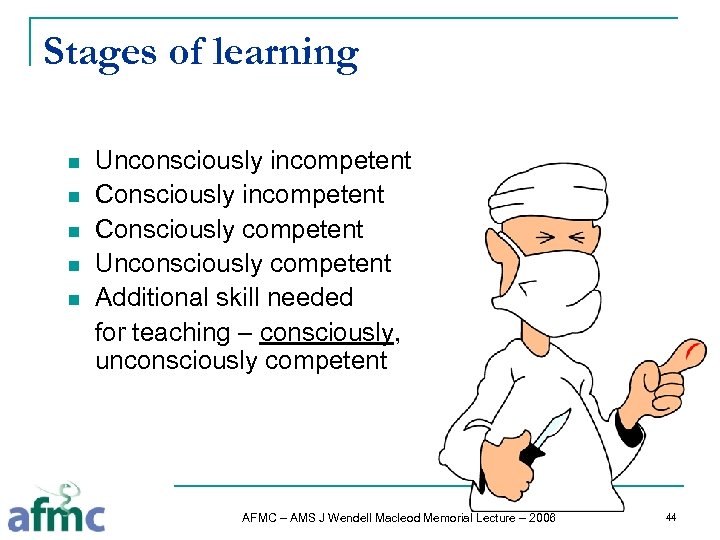 Stages of learning

- Unconsciously incompetent
- Consciously incompetent
- Consciously competent
- Unconsciously competent
- Additional skill needed for teaching – consciously, unconsciously competent

afmc

AFMC – AMS J Wendell Macleod Memorial Lecture – 2006

44